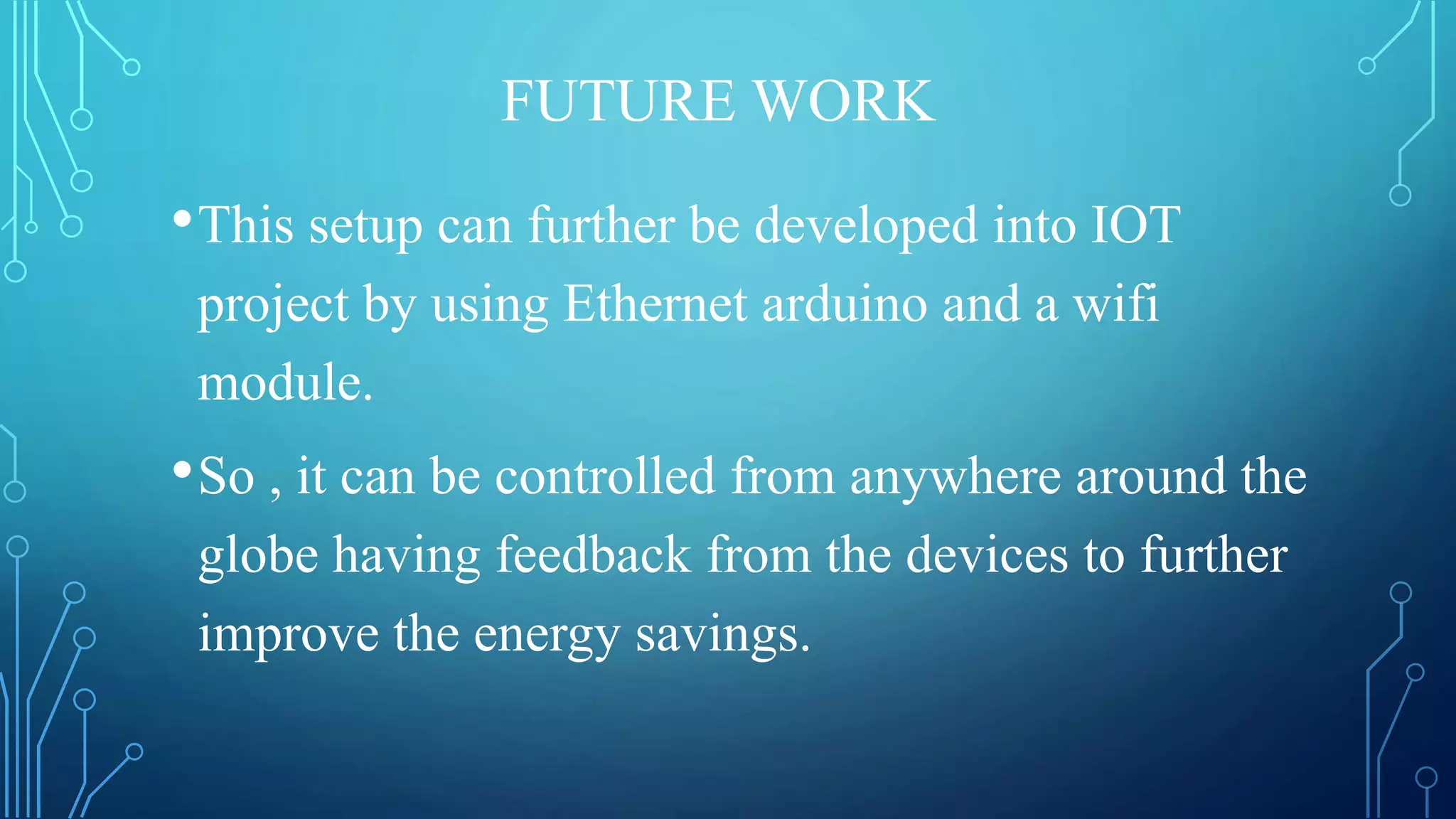 FUTURE WORK

• This setup can further be developed into IOT project by using Ethernet arduino and a wifi module.

• So , it can be controlled from anywhere around the globe having feedback from the devices to further improve the energy savings.